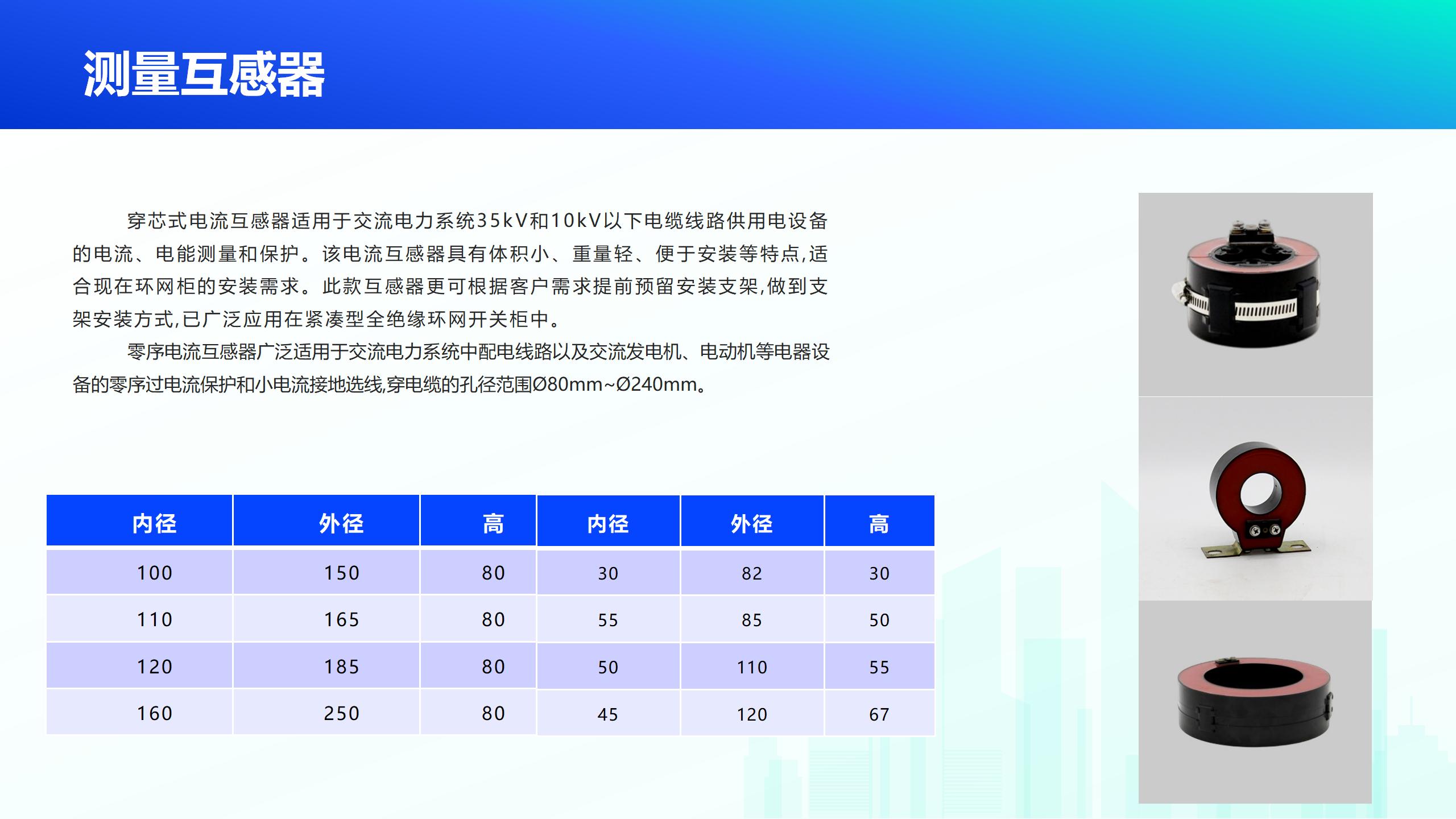 测量互感器

穿芯式电流互感器适用于交流电力系统35kV和10kV以下电缆线路供用电设备的电流、电能测量和保护。该电流互感器具有体积小、重量轻、便于安装等特点,适合现在环网柜的安装需求。此款互感器更可根据客户需求提前预留安装支架,做到支架安装方式,已广泛应用在紧凑型全绝缘环网开关柜中。

零序电流互感器广泛适用于交流电力系统中配电线路以及交流发电机、电动机等电器设备的零序过电流保护和小电流接地选线,穿电缆的孔径范围Ø80mm~Ø240mm。

| 内径 | 外径 | 高 | 内径 | 外径 | 高 |
|---|---|---|---|---|---|
| 100 | 150 | 80 | 30 | 82 | 30 |
| 110 | 165 | 80 | 55 | 85 | 50 |
| 120 | 185 | 80 | 50 | 110 | 55 |
| 160 | 250 | 80 | 45 | 120 | 67 |